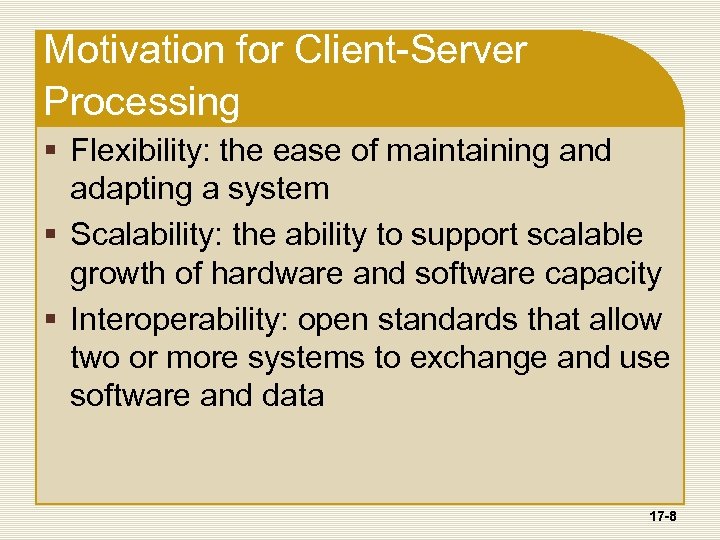 Motivation for Client-Server Processing

▪ Flexibility: the ease of maintaining and adapting a system
▪ Scalability: the ability to support scalable growth of hardware and software capacity
▪ Interoperability: open standards that allow two or more systems to exchange and use software and data

17-8